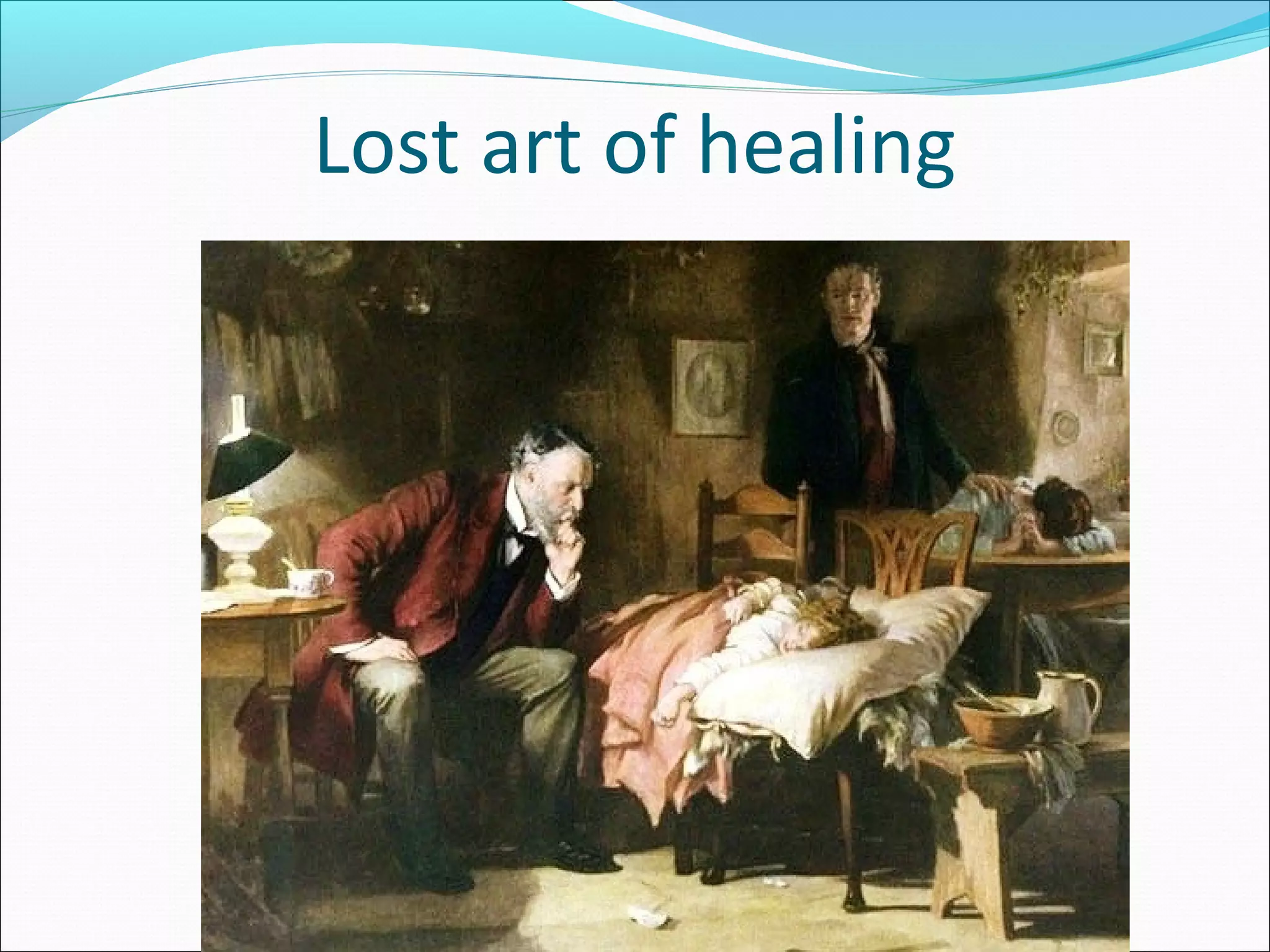 Lost art of healing